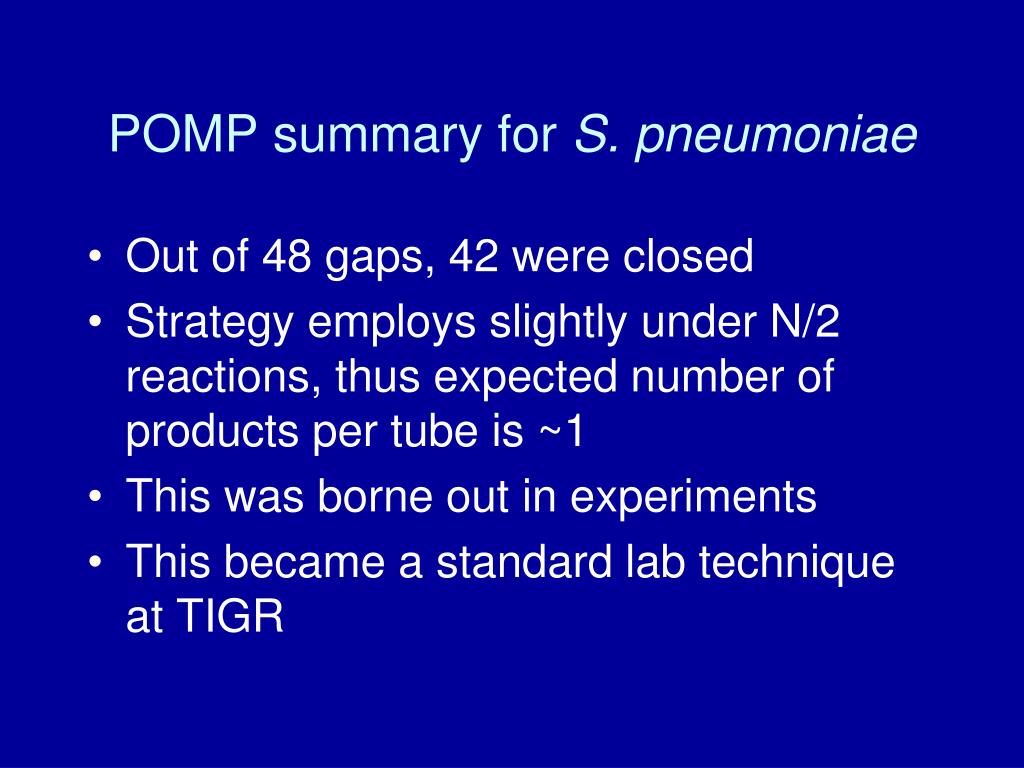 POMP summary for S. pneumoniae

• Out of 48 gaps, 42 were closed
• Strategy employs slightly under N/2 reactions, thus expected number of products per tube is ~1
• This was borne out in experiments
• This became a standard lab technique at TIGR